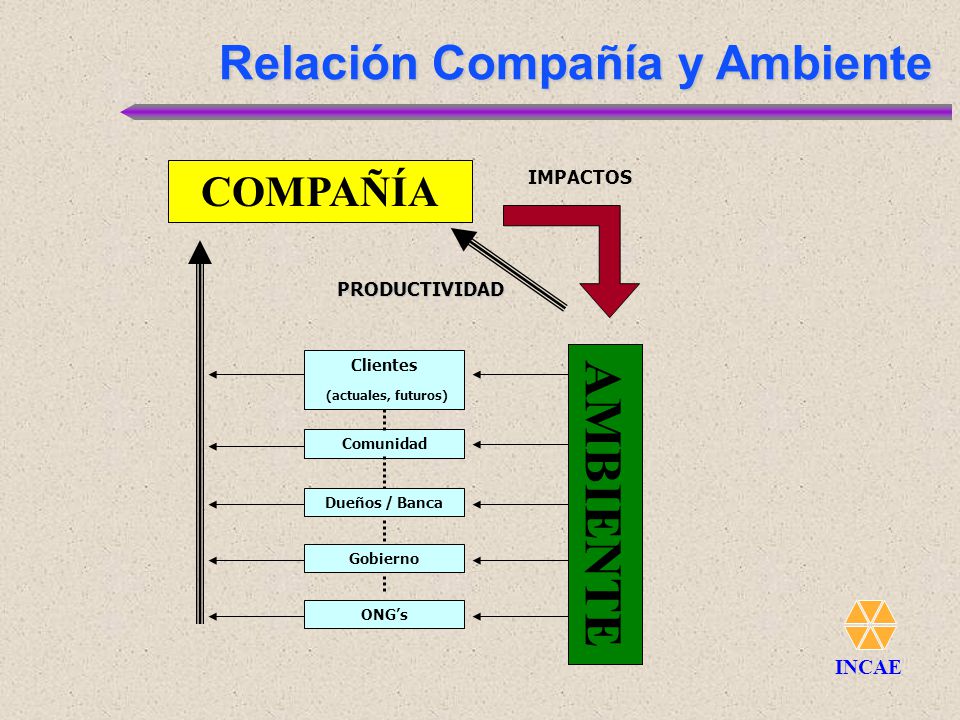 Relación Compañía y Ambiente

COMPAÑÍA

IMPACTOS

PRODUCTIVIDAD

Clientes
(actuales, futuros)

Comunidad

Dueños / Banca

Gobierno

ONG's

AMBIENTE

INCAE